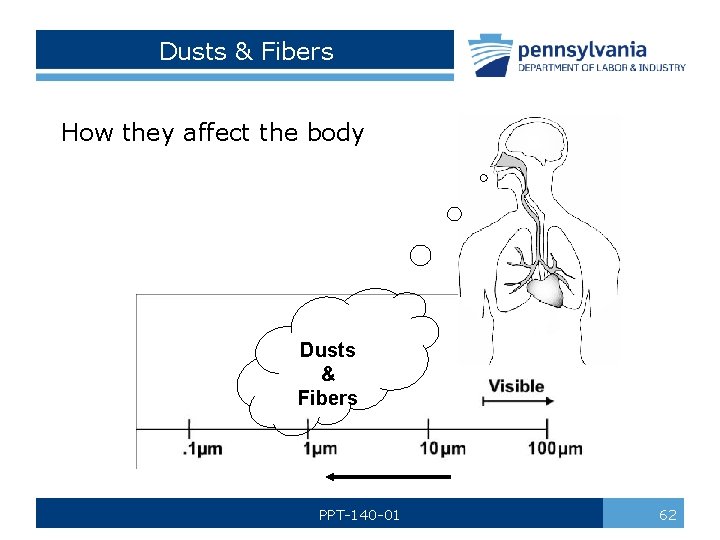 Dusts & Fibers

pennsylvania
DEPARTMENT OF LABOR & INDUSTRY

How they affect the body

Dusts
&
Fibers

Visible

.1μm
1μm
10μm
100μm

PPT-140-01

62